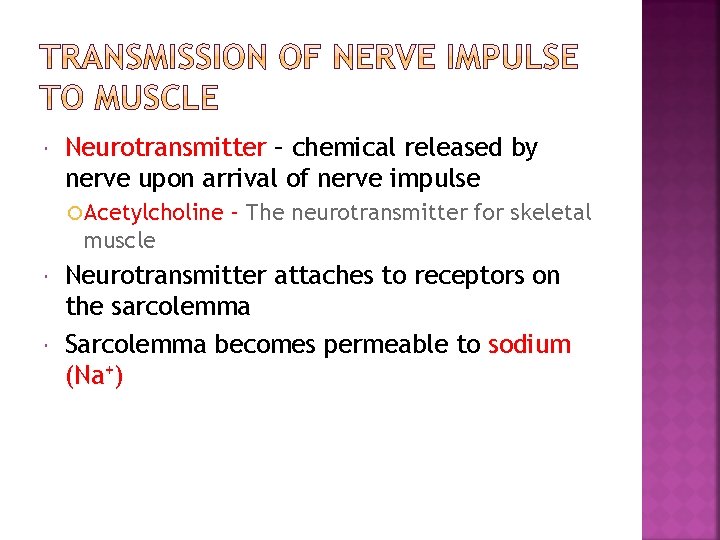 TRANSMISSION OF NERVE IMPULSE TO MUSCLE

Neurotransmitter – chemical released by nerve upon arrival of nerve impulse

Acetylcholine – The neurotransmitter for skeletal muscle

Neurotransmitter attaches to receptors on the sarcolemma

Sarcolemma becomes permeable to sodium ($Na^+$)